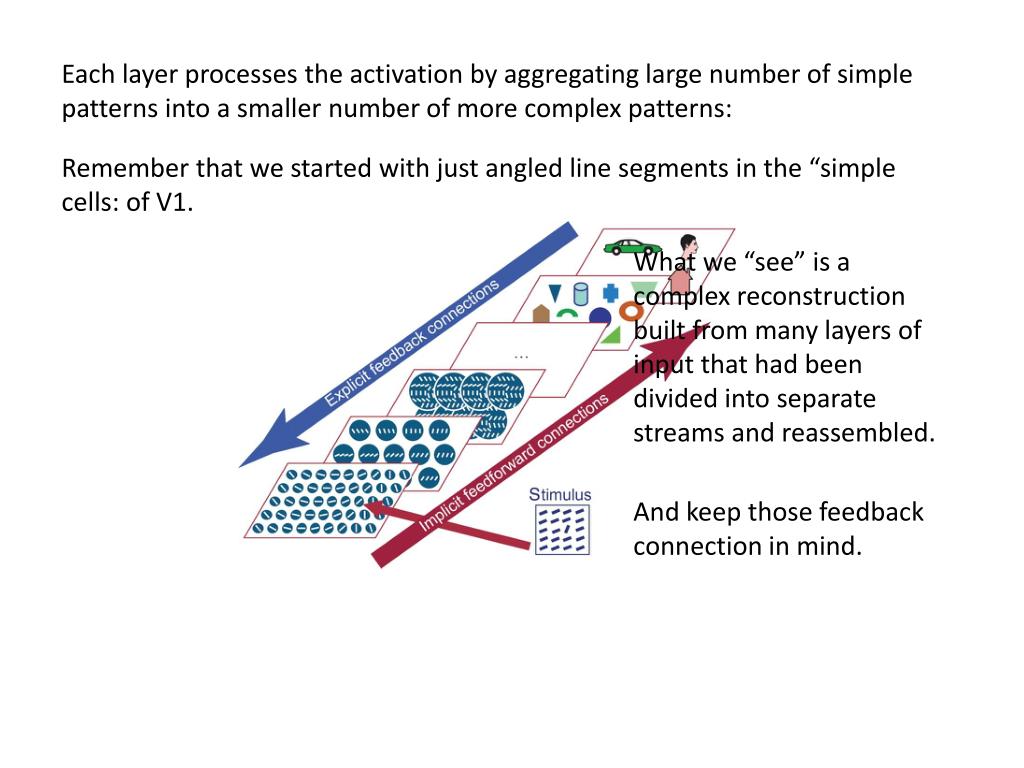 Each layer processes the activation by aggregating large number of simple patterns into a smaller number of more complex patterns:

Remember that we started with just angled line segments in the “simple cells: of V1.

Explicit feedback connections

...

Implicit feedforward connections

Stimulus

What we “see” is a complex reconstruction built from many layers of input that had been divided into separate streams and reassembled.

And keep those feedback connection in mind.